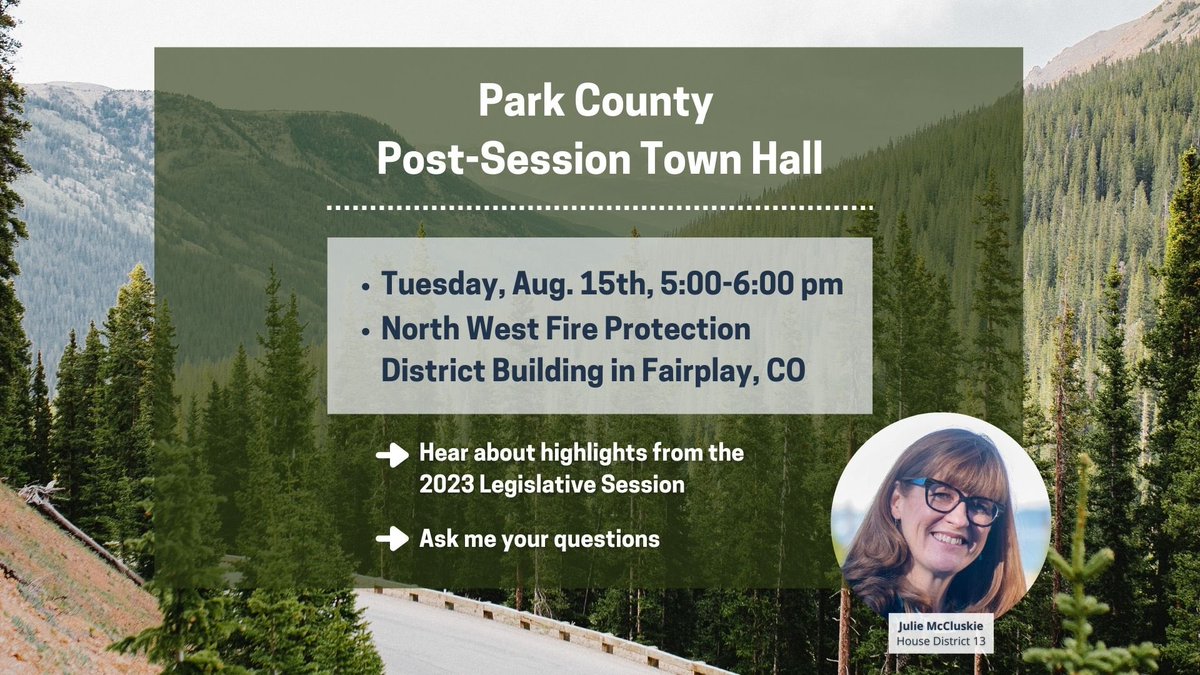 Park County
Post-Session Town Hall

• Tuesday, Aug. 15th, 5:00-6:00 pm
• North West Fire Protection District Building in Fairplay, CO

Hear about highlights from the 2023 Legislative Session

Ask me your questions

Julie McCluskie
House District 13